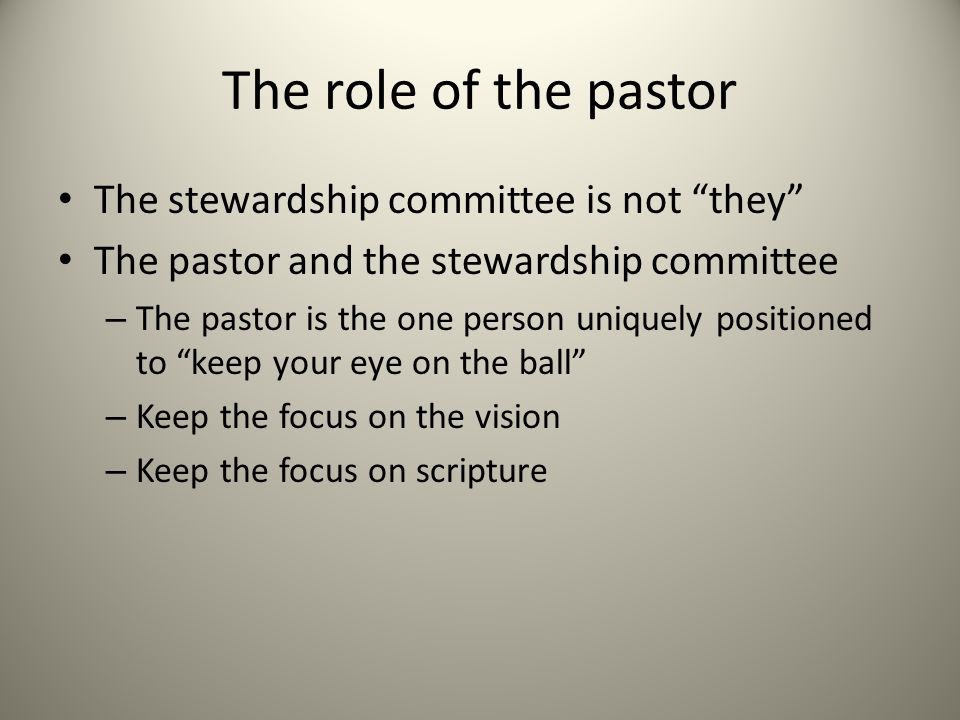 The role of the pastor

• The stewardship committee is not “they”
• The pastor and the stewardship committee
– The pastor is the one person uniquely positioned to “keep your eye on the ball”
– Keep the focus on the vision
– Keep the focus on scripture